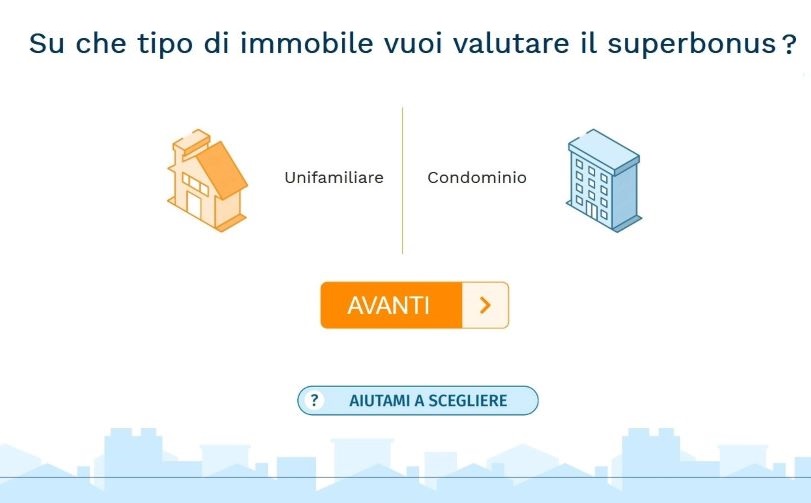 Su che tipo di immobile vuoi valutare il superbonus?

Unifamiliare

Condominio

AVANTI >

? AIUTAMI A SCEGLIERE